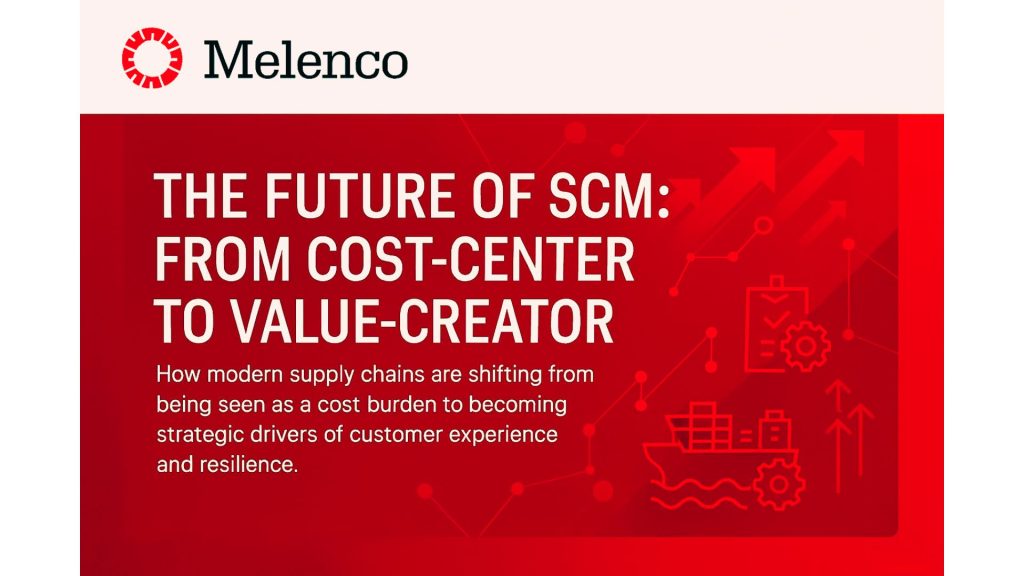 Melenco

THE FUTURE OF SCM: FROM COST-CENTER TO VALUE-CREATOR

How modern supply chains are shifting from being seen as a cost burden to becoming strategic drivers of customer experience and resilience.